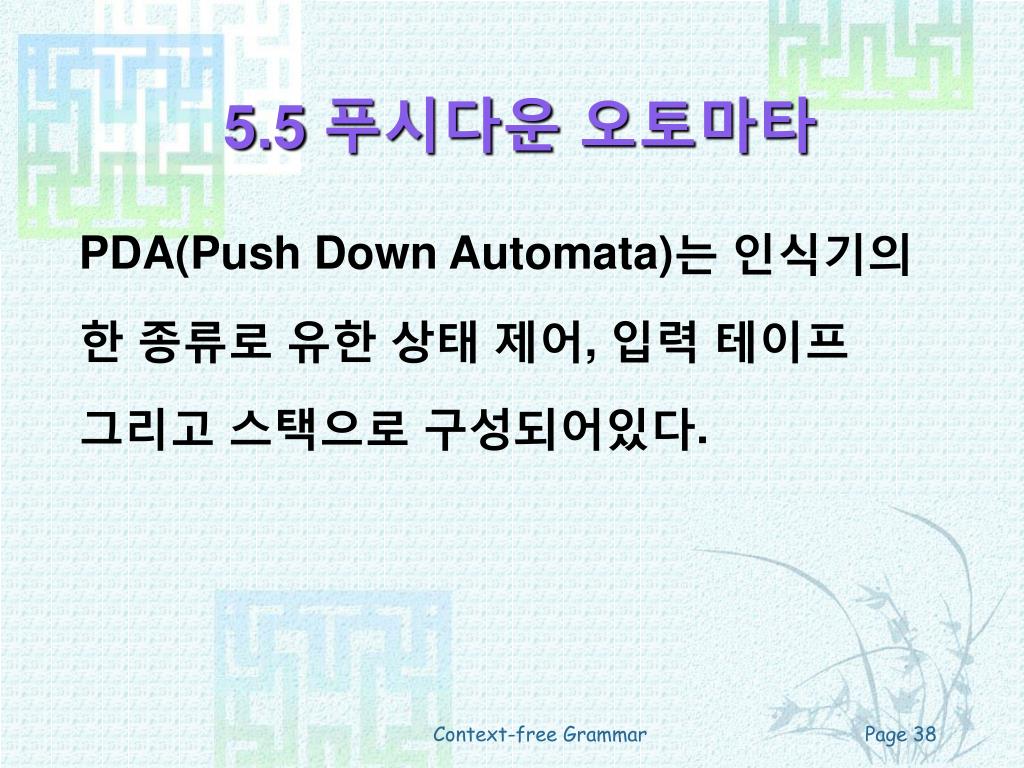 5.5 푸시다운 오토마타

PDA(Push Down Automata)는 인식기의 한 종류로 유한 상태 제어, 입력 테이프 그리고 스택으로 구성되어있다.

Context-free Grammar

Page 38